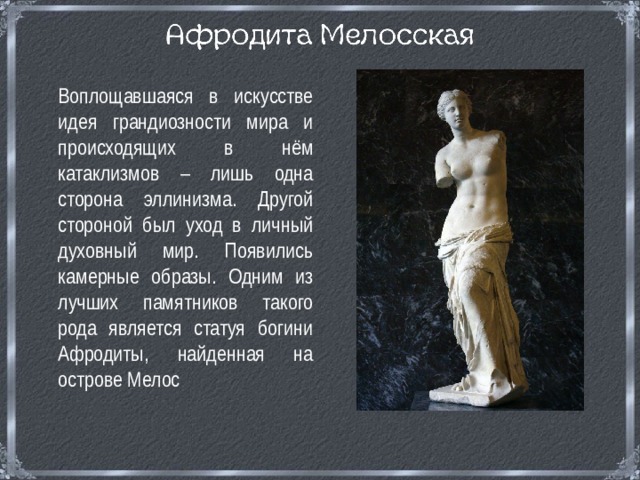 Афродита Мелосская

Воплощавшаяся в искусстве идея грандиозности мира и происходящих в нём катаклизмов – лишь одна сторона эллинизма. Другой стороной был уход в личный духовный мир. Появились камерные образы. Одним из лучших памятников такого рода является статуя богини Афродиты, найденная на острове Мелос